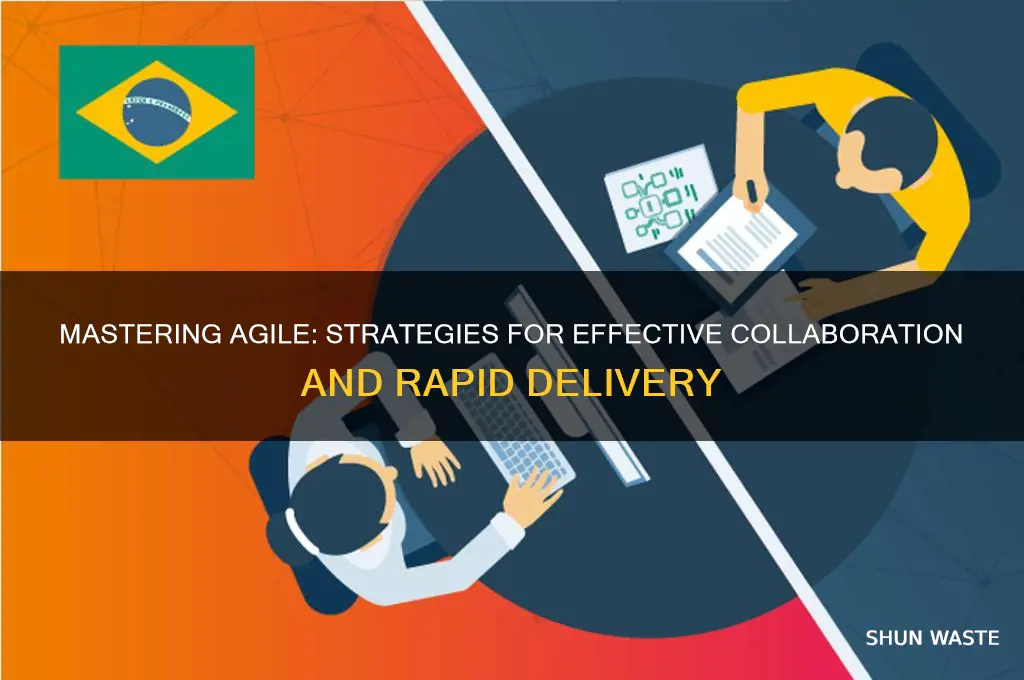 MASTERING AGILE: STRATEGIES FOR EFFECTIVE COLLABORATION AND RAPID DELIVERY

SHUN WASTE